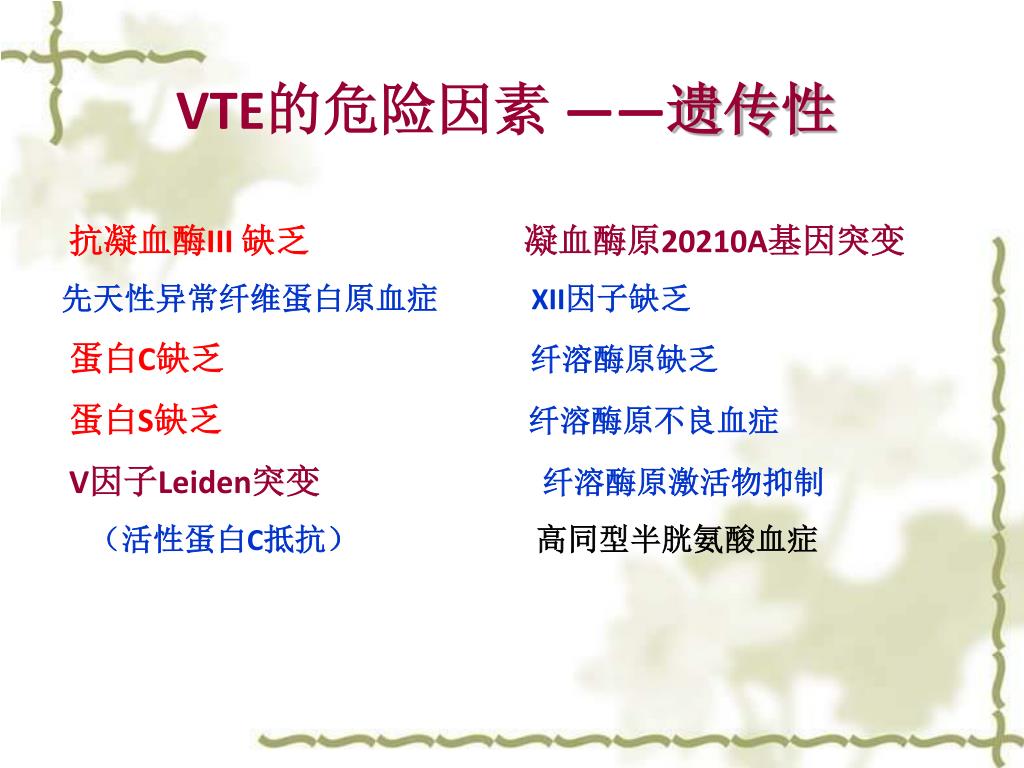 VTE的危险因素 ——遗传性

抗凝血酶III 缺乏

先天性异常纤维蛋白原血症

蛋白C缺乏

蛋白S缺乏

V因子Leiden突变

（活性蛋白C抵抗）

凝血酶原20210A基因突变

XII因子缺乏

纤溶酶原缺乏

纤溶酶原不良血症

纤溶酶原激活物抑制

高同型半胱氨酸血症